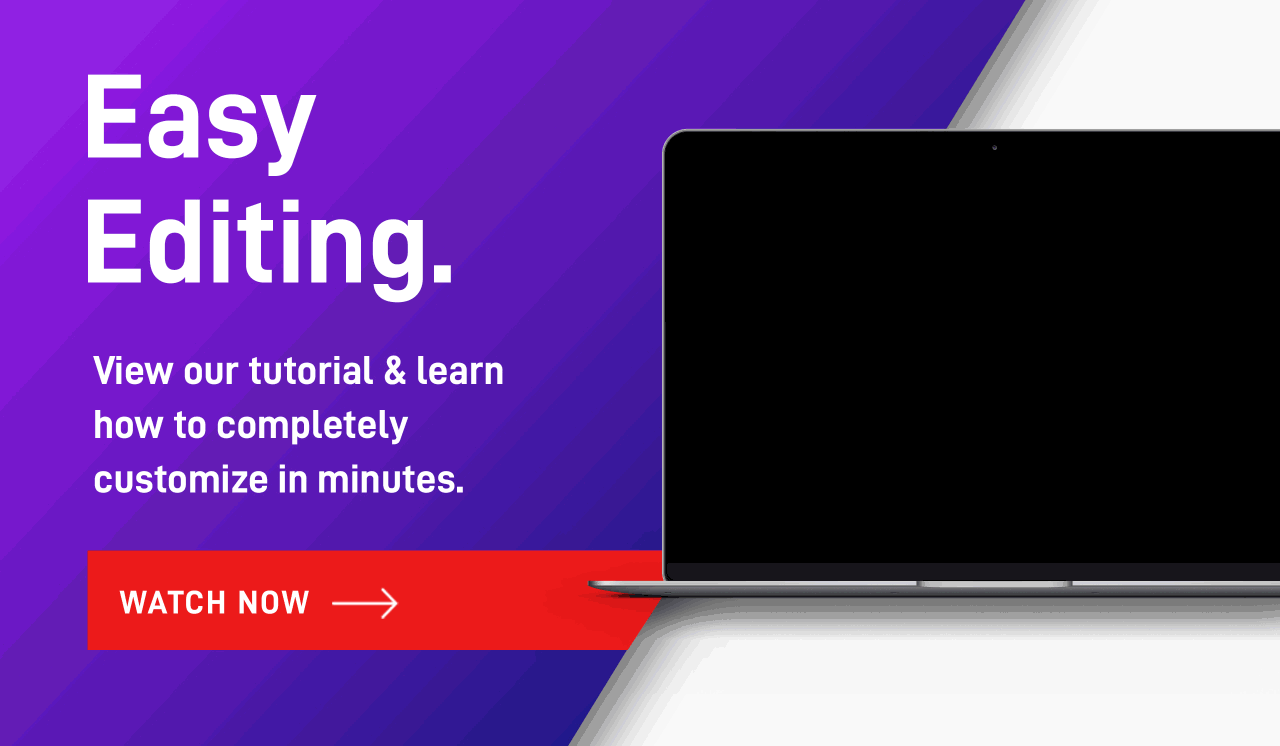 Easy Editing.

View our tutorial & learn how to completely customize in minutes.

WATCH NOW